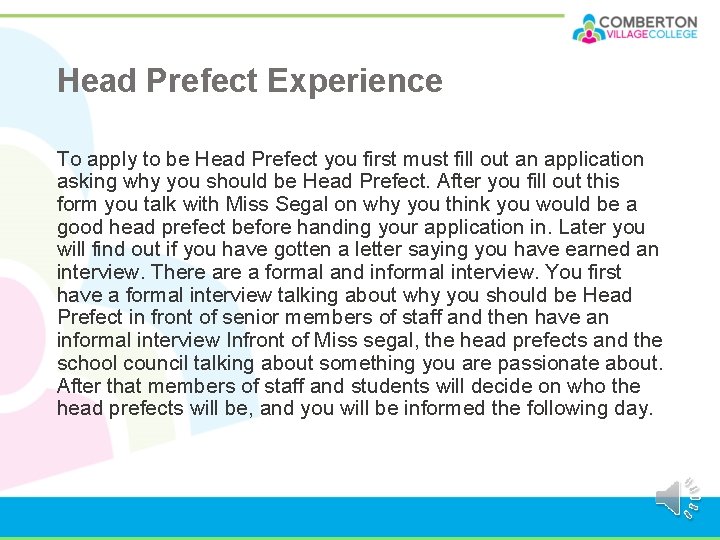 COMBERTON VILLAGECOLLEGE

Head Prefect Experience

To apply to be Head Prefect you first must fill out an application asking why you should be Head Prefect. After you fill out this form you talk with Miss Segal on why you think you would be a good head prefect before handing your application in. Later you will find out if you have gotten a letter saying you have earned an interview. There are a formal and informal interview. You first have a formal interview talking about why you should be Head Prefect in front of senior members of staff and then have an informal interview Infront of Miss segal, the head prefects and the school council talking about something you are passionate about. After that members of staff and students will decide on who the head prefects will be, and you will be informed the following day.